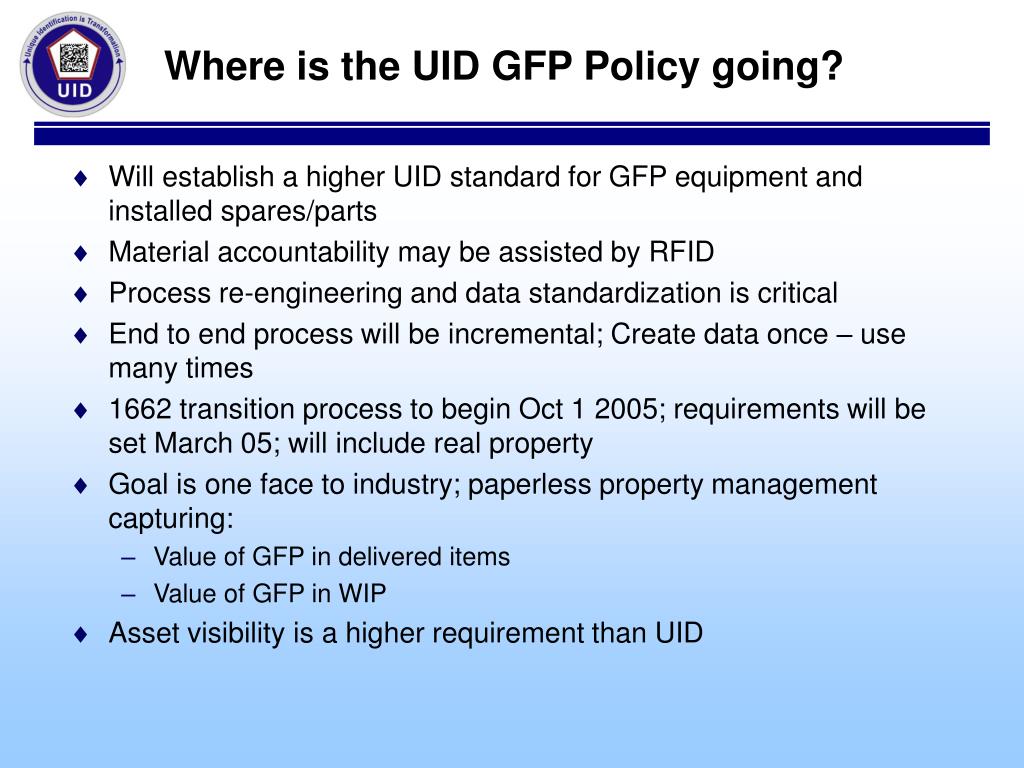 Unique Identification is Transformation
UID

Where is the UID GFP Policy going?

♦ Will establish a higher UID standard for GFP equipment and installed spares/parts
♦ Material accountability may be assisted by RFID
♦ Process re-engineering and data standardization is critical
♦ End to end process will be incremental; Create data once – use many times
♦ 1662 transition process to begin Oct 1 2005; requirements will be set March 05; will include real property
♦ Goal is one face to industry; paperless property management capturing:
– Value of GFP in delivered items
– Value of GFP in WIP
♦ Asset visibility is a higher requirement than UID